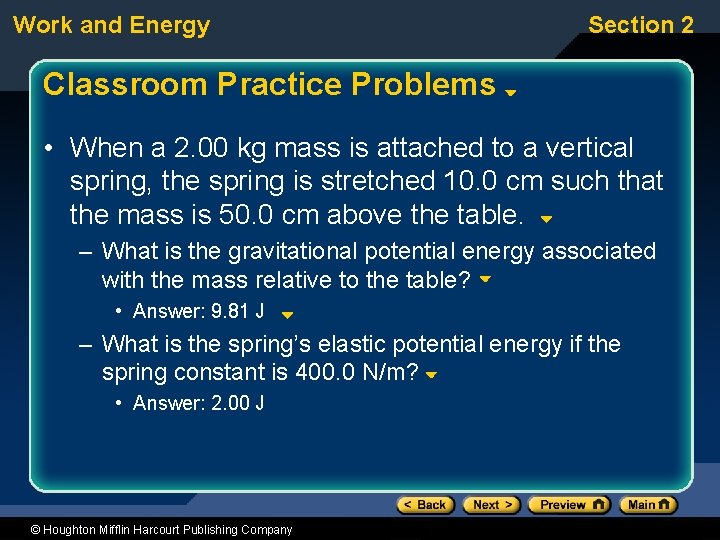 Work and Energy

Section 2

Classroom Practice Problems

• When a 2.00 kg mass is attached to a vertical spring, the spring is stretched 10.0 cm such that the mass is 50.0 cm above the table.

– What is the gravitational potential energy associated with the mass relative to the table?

• Answer: 9.81 J

– What is the spring's elastic potential energy if the spring constant is 400.0 N/m?

• Answer: 2.00 J

< Back Next > Preview Main

© Houghton Mifflin Harcourt Publishing Company